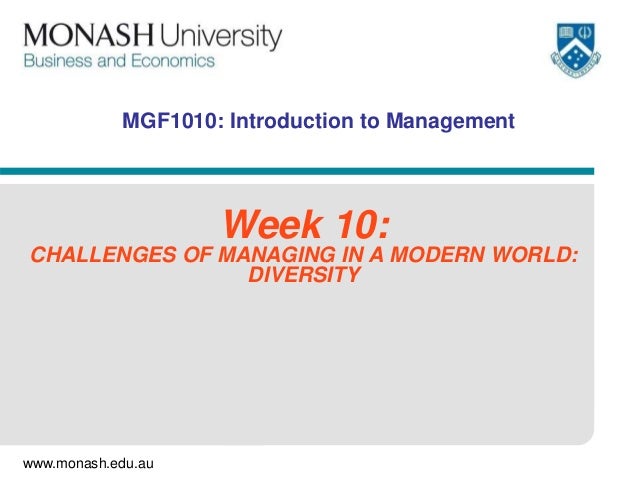 MONASH University
Business and Economics

MGF1010: Introduction to Management

Week 10:
CHALLENGES OF MANAGING IN A MODERN WORLD: DIVERSITY

www.monash.edu.au